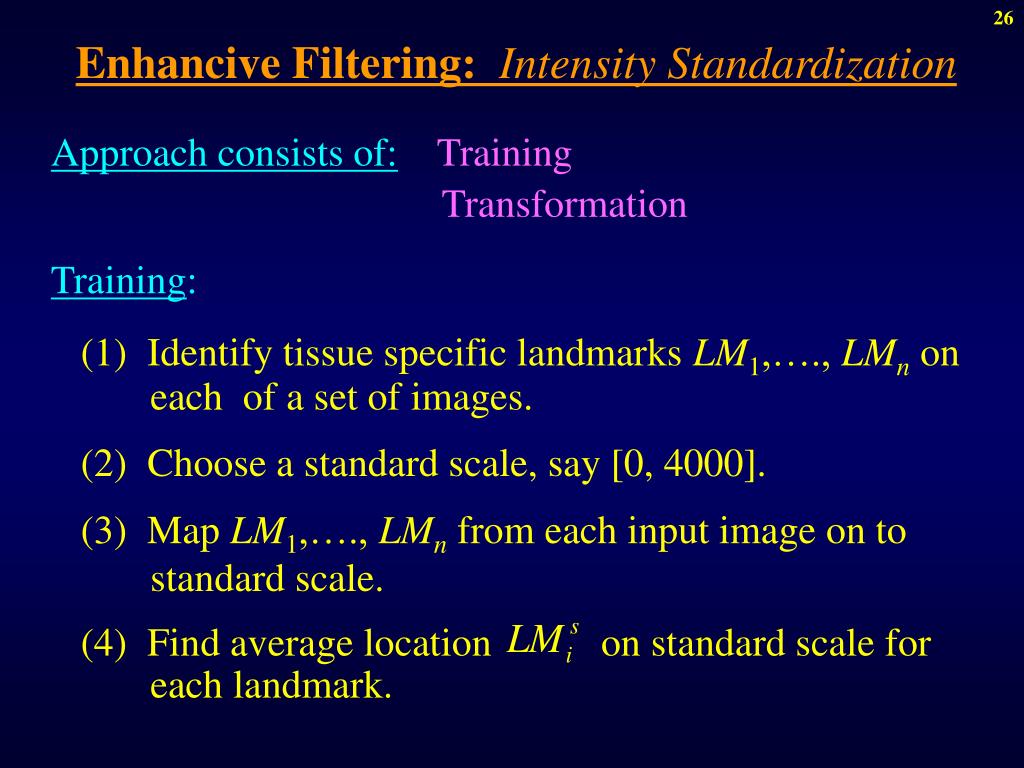 26

Enhancive Filtering: Intensity Standardization

Approach consists of: Training
Transformation

Training:

(1) Identify tissue specific landmarks $LM_1$,…., $LM_n$ on each of a set of images.

(2) Choose a standard scale, say [0, 4000].

(3) Map $LM_1$,…., $LM_n$ from each input image on to standard scale.

(4) Find average location $LM_i^s$ on standard scale for each landmark.